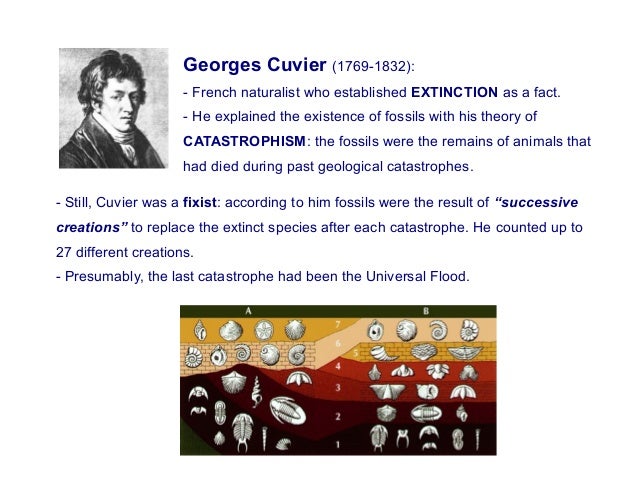 Georges Cuvier (1769-1832):

- French naturalist who established EXTINCTION as a fact.

- He explained the existence of fossils with his theory of CATASTROPHISM: the fossils were the remains of animals that had died during past geological catastrophes.

- Still, Cuvier was a fixist: according to him fossils were the result of "successive creations" to replace the extinct species after each catastrophe. He counted up to 27 different creations.

- Presumably, the last catastrophe had been the Universal Flood.

A

B

7

6

5

4

3

2

1